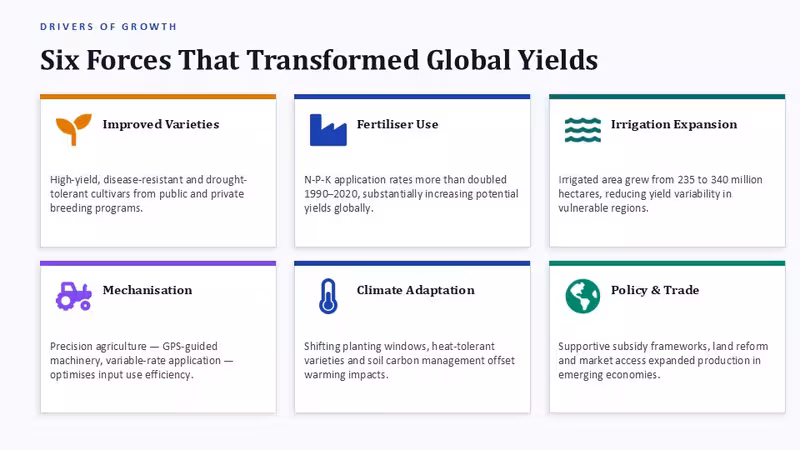 DRIVERS OF GROWTH

Six Forces That Transformed Global Yields

Improved Varieties

High-yield, disease-resistant and drought-tolerant cultivars from public and private breeding programs.

Fertiliser Use

N-P-K application rates more than doubled 1990–2020, substantially increasing potential yields globally.

Irrigation Expansion

Irrigated area grew from 235 to 340 million hectares, reducing yield variability in vulnerable regions.

Mechanisation

Precision agriculture — GPS-guided machinery, variable-rate application — optimises input use efficiency.

Climate Adaptation

Shifting planting windows, heat-tolerant varieties and soil carbon management offset warming impacts.

Policy & Trade

Supportive subsidy frameworks, land reform and market access expanded production in emerging economies.